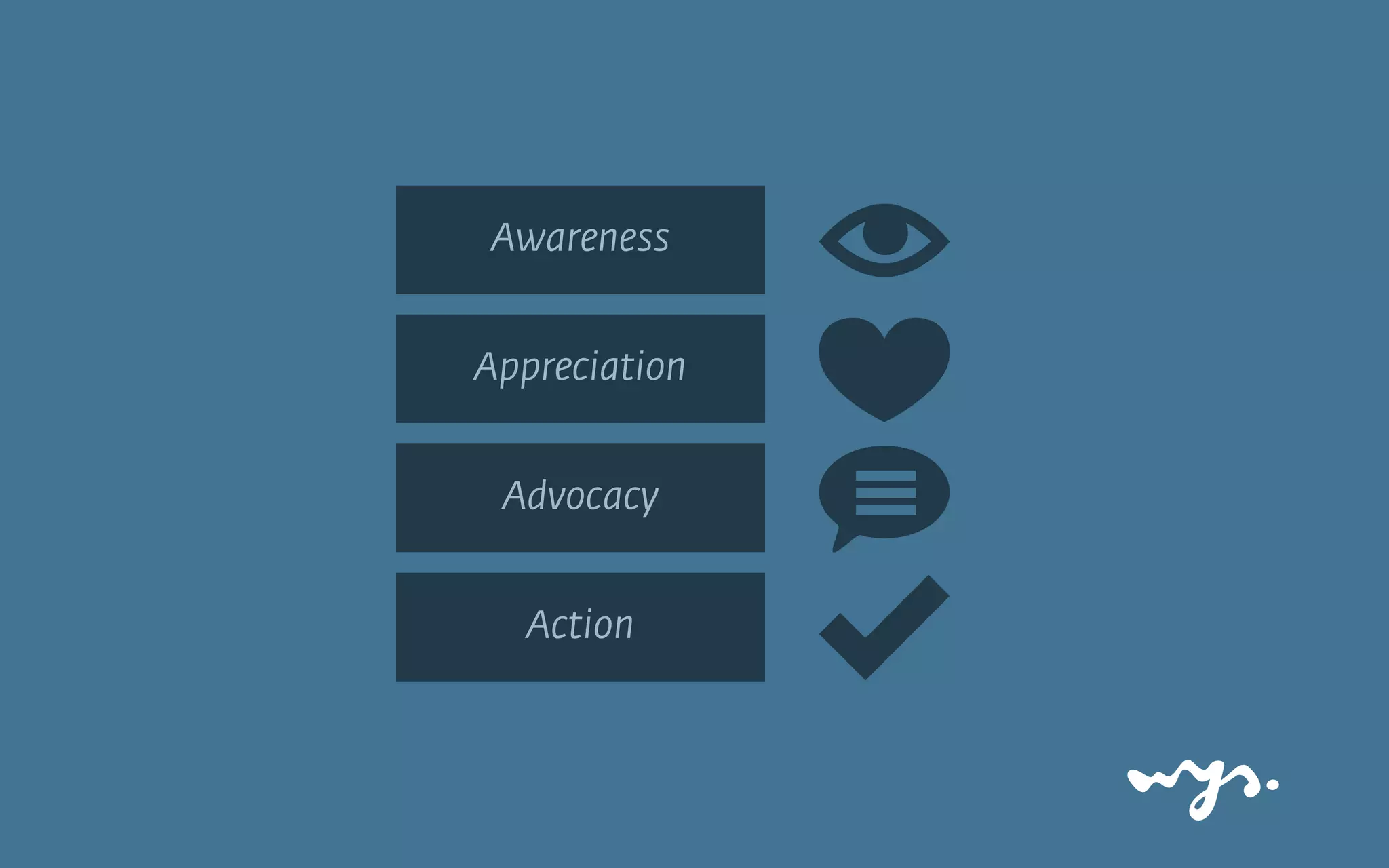 Awareness

Appreciation

Advocacy

Action

wys.